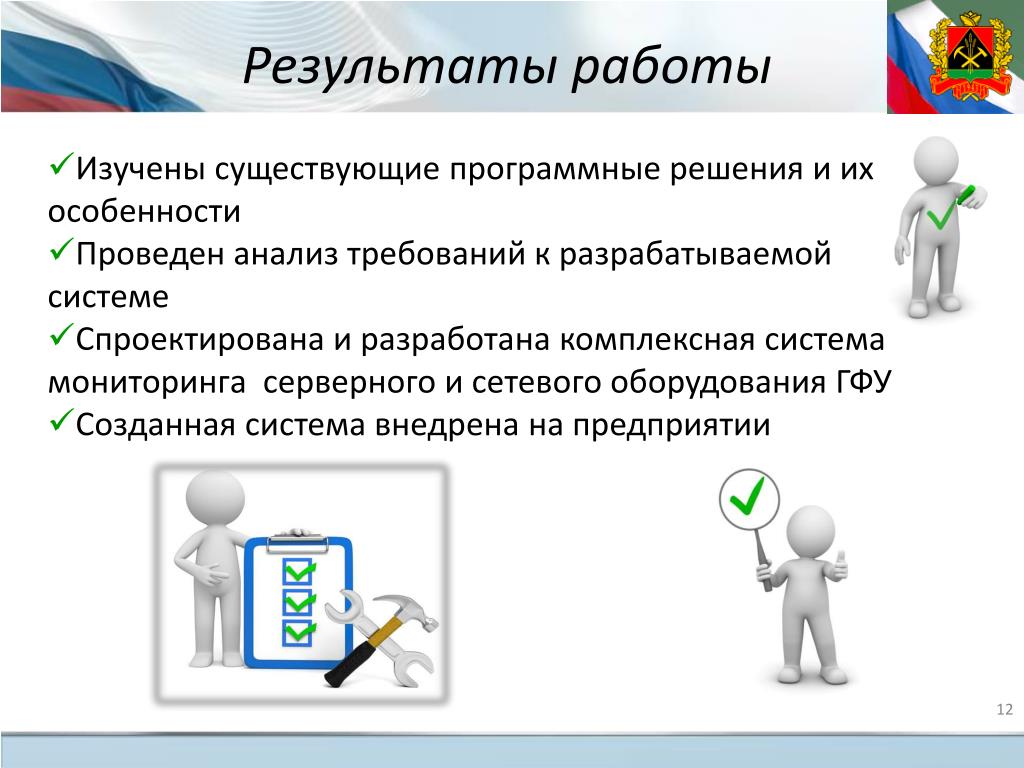 Результаты работы

✓Изучены существующие программные решения и их особенности
✓Проведен анализ требований к разрабатываемой системе
✓Спроектирована и разработана комплексная система мониторинга серверного и сетевого оборудования ГФУ
✓Созданная система внедрена на предприятии

12